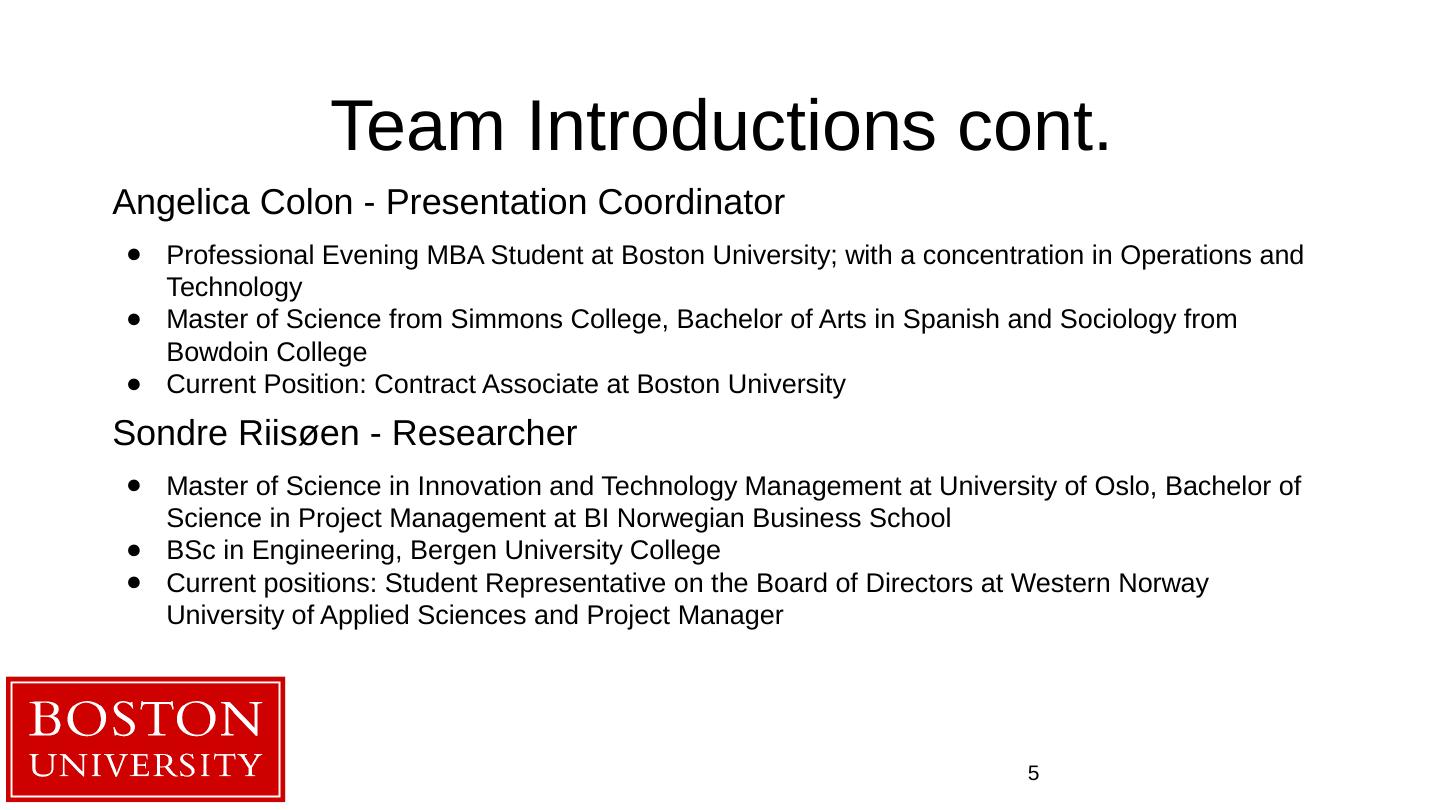 Team Introductions cont.

Angelica Colon - Presentation Coordinator

- Professional Evening MBA Student at Boston University; with a concentration in Operations and Technology
- Master of Science from Simmons College, Bachelor of Arts in Spanish and Sociology from Bowdoin College
- Current Position: Contract Associate at Boston University

Sondre Riisøen - Researcher

- Master of Science in Innovation and Technology Management at University of Oslo, Bachelor of Science in Project Management at BI Norwegian Business School
- BSc in Engineering, Bergen University College
- Current positions: Student Representative on the Board of Directors at Western Norway University of Applied Sciences and Project Manager

BOSTON UNIVERSITY

5